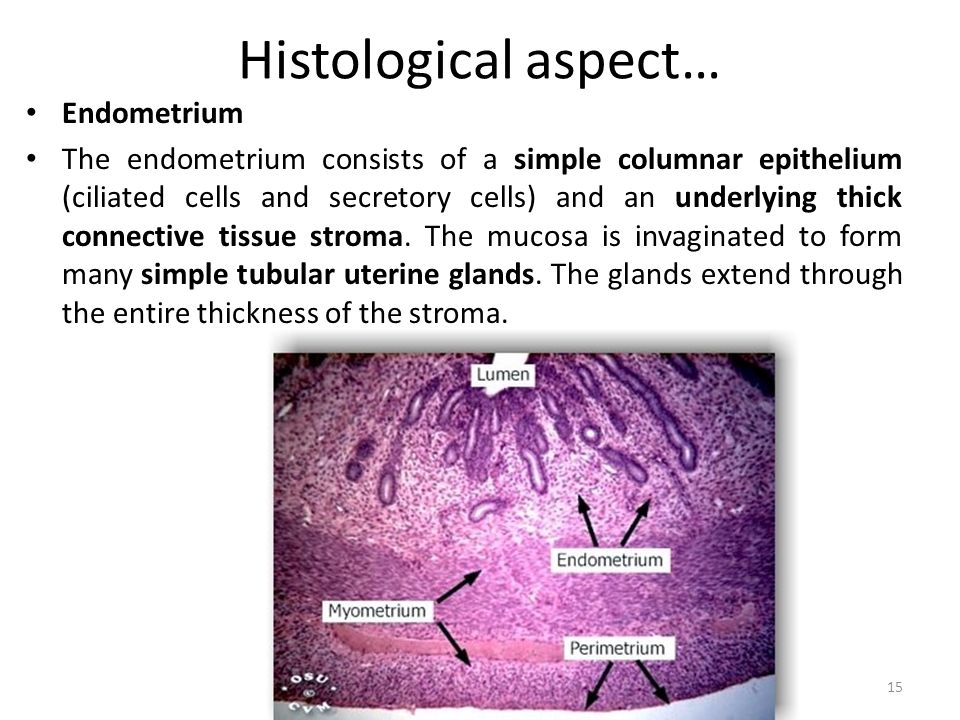 Histological aspect…

• Endometrium

• The endometrium consists of a simple columnar epithelium (ciliated cells and secretory cells) and an underlying thick connective tissue stroma. The mucosa is invaginated to form many simple tubular uterine glands. The glands extend through the entire thickness of the stroma.

Lumen

Endometrium

Myometrium

Perimetrium

OSU CVM

15